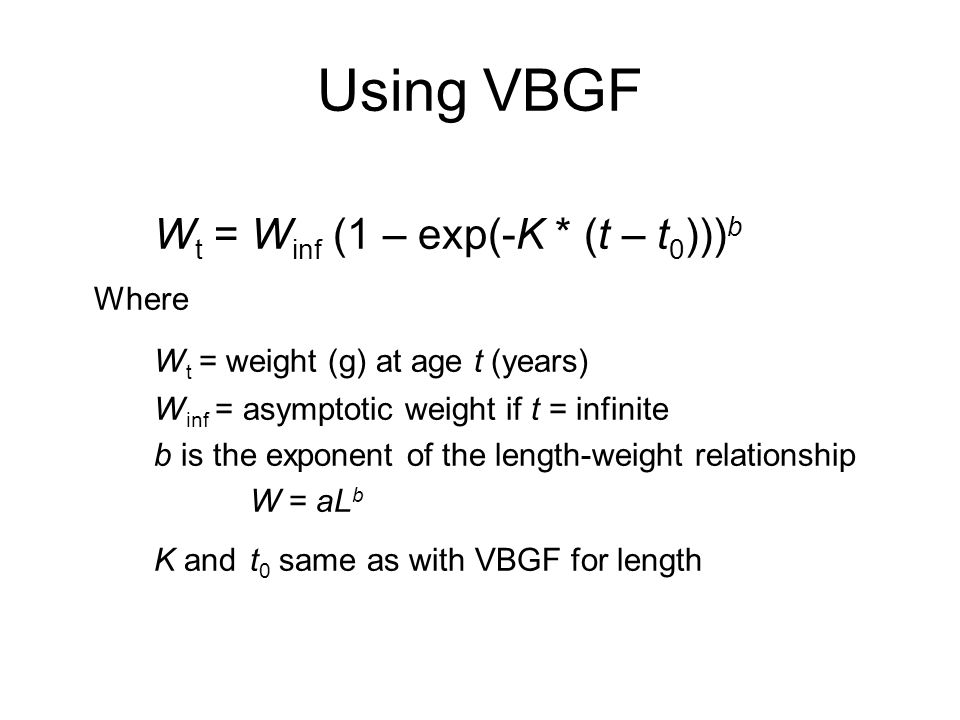 Using VBGF

$W_t = W_{inf} (1 – \exp(-K * (t – t_0)))^b$

Where

$W_t$ = weight (g) at age $t$ (years)

$W_{inf}$ = asymptotic weight if $t$ = infinite

$b$ is the exponent of the length-weight relationship

$W = aL^b$

$K$ and $t_0$ same as with VBGF for length